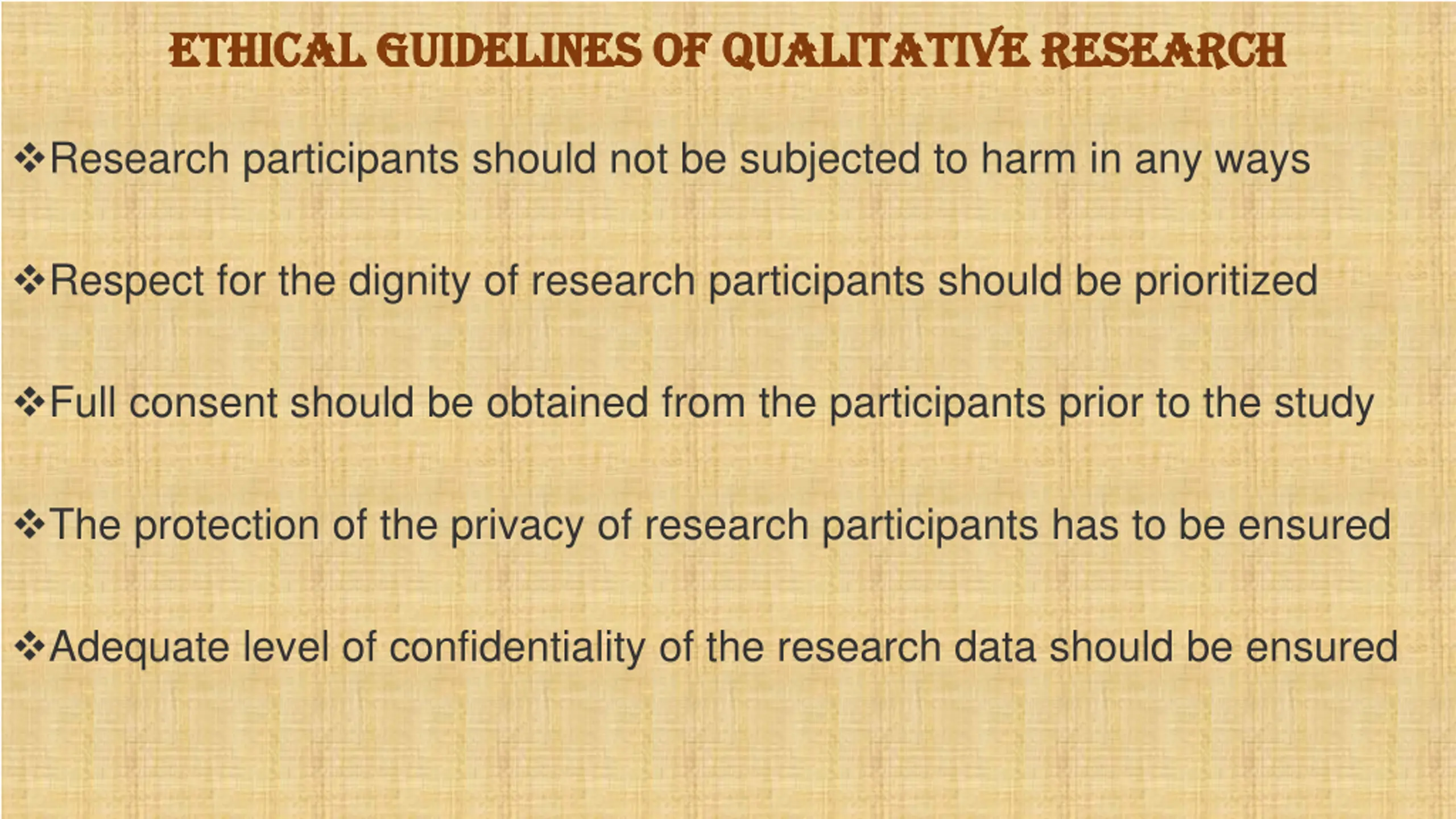 ETHICAL GUIDELINES OF QUALITATIVE RESEARCH

❖Research participants should not be subjected to harm in any ways

❖Respect for the dignity of research participants should be prioritized

❖Full consent should be obtained from the participants prior to the study

❖The protection of the privacy of research participants has to be ensured

❖Adequate level of confidentiality of the research data should be ensured